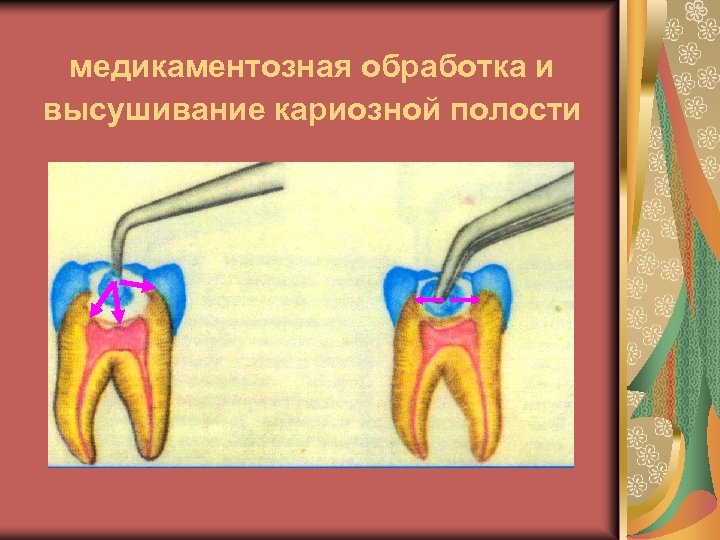 медикаментозная обработка и высушивание кариозной полости